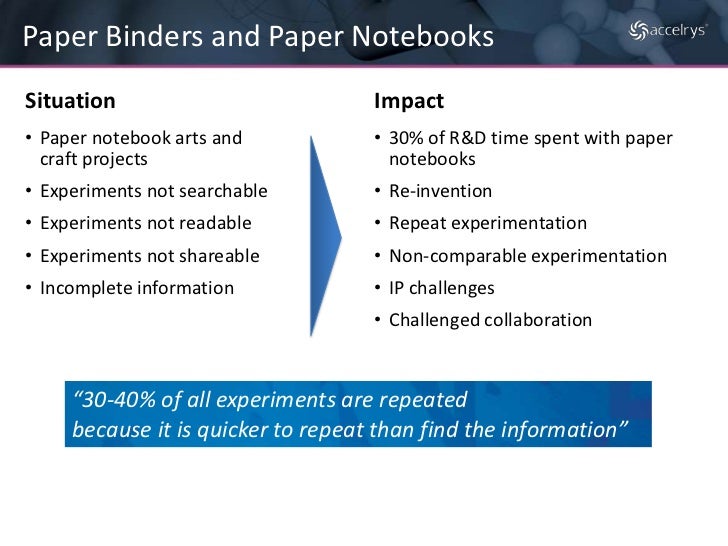 Paper Binders and Paper Notebooks

accelrys®

Situation

• Paper notebook arts and craft projects
• Experiments not searchable
• Experiments not readable
• Experiments not shareable
• Incomplete information

Impact

• 30% of R&D time spent with paper notebooks
• Re-invention
• Repeat experimentation
• Non-comparable experimentation
• IP challenges
• Challenged collaboration

"30-40% of all experiments are repeated because it is quicker to repeat than find the information"